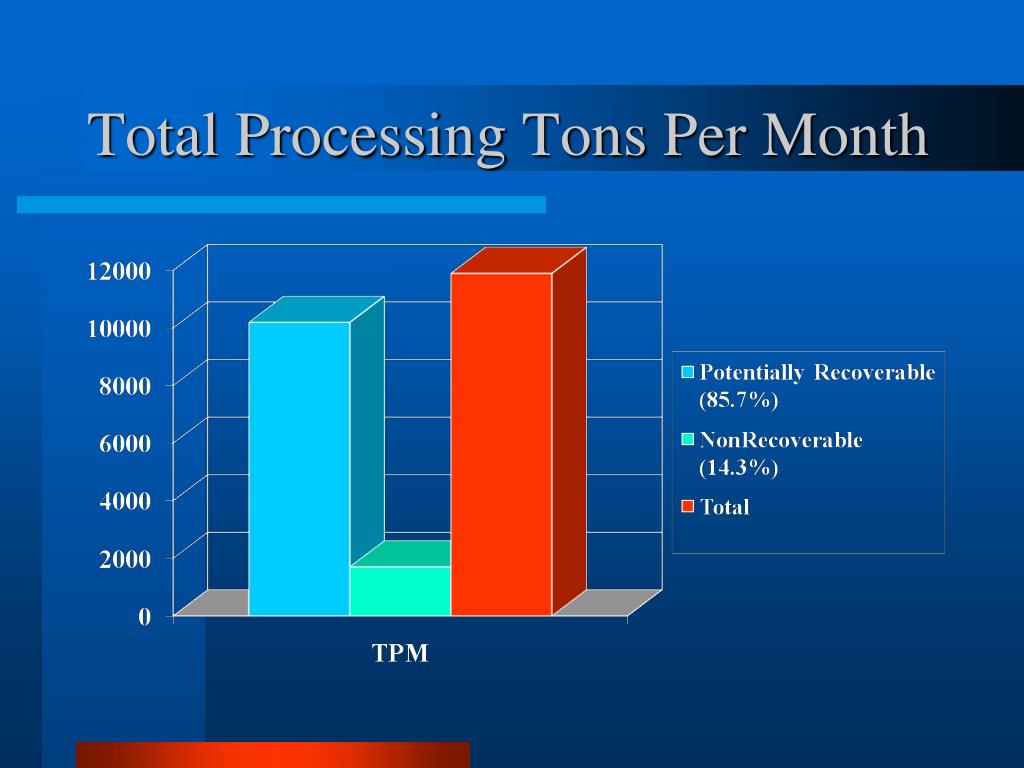 Total Processing Tons Per Month

12000
10000
8000
6000
4000
2000
0

TPM

Potentially Recoverable (85.7%)
NonRecoverable (14.3%)
Total